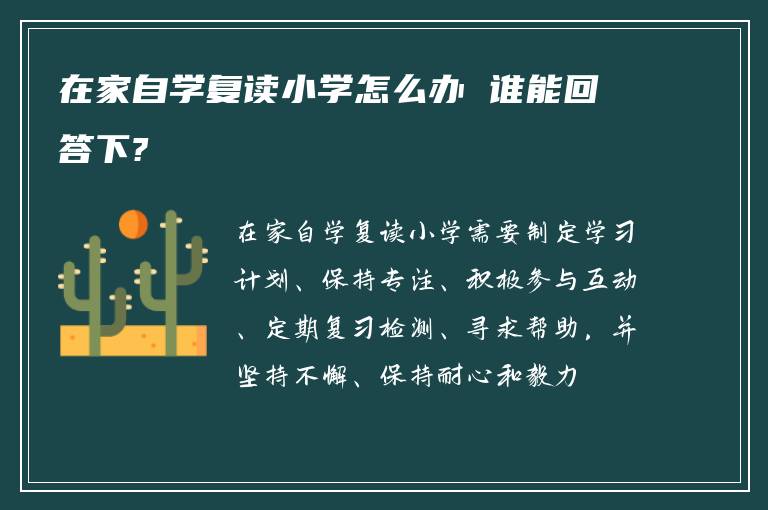 在家自学复读小学怎么办 谁能回答下?

在家自学复读小学需要制定学习计划、保持专注、积极参与互动、定期复习检测、寻求帮助，并坚持不懈、保持耐心和毅力